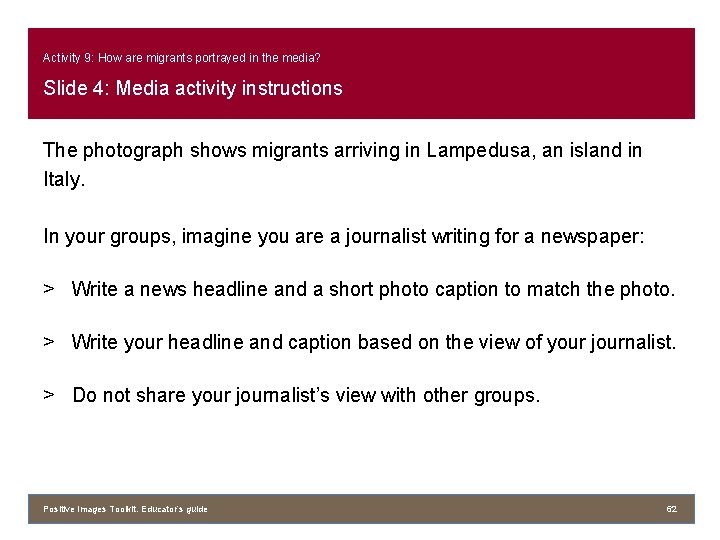 Activity 9: How are migrants portrayed in the media?

Slide 4: Media activity instructions

The photograph shows migrants arriving in Lampedusa, an island in Italy.

In your groups, imagine you are a journalist writing for a newspaper:

> Write a news headline and a short photo caption to match the photo.

> Write your headline and caption based on the view of your journalist.

> Do not share your journalist's view with other groups.

Positive Images Toolkit. Educator's guide

62